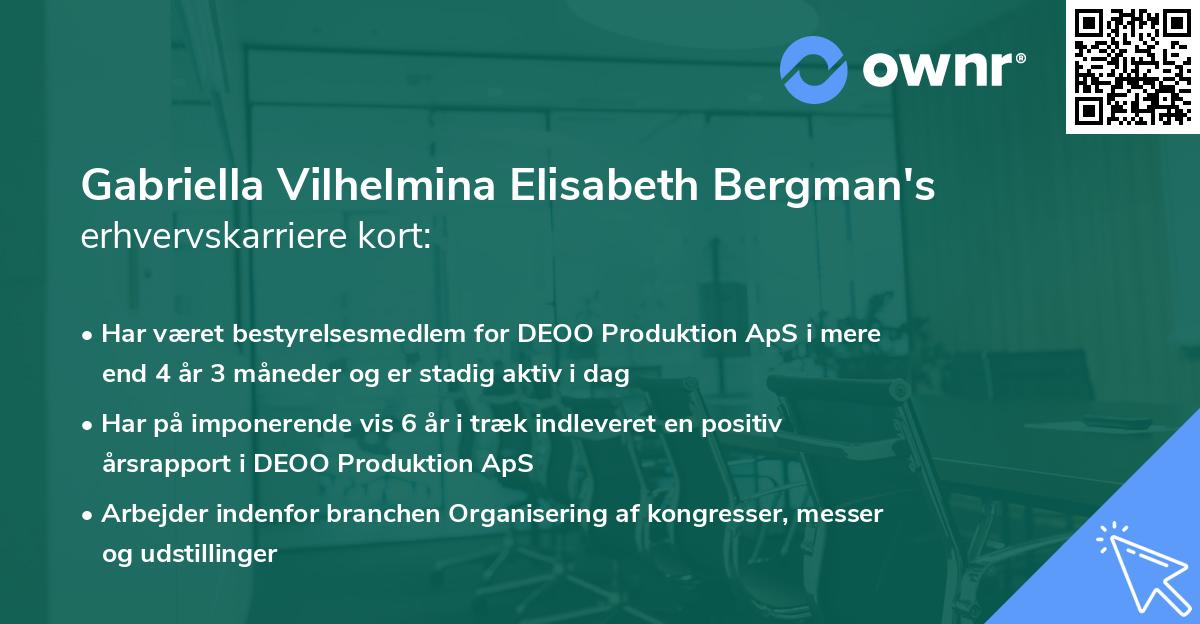 ownr®

Gabriella Vilhelmina Elisabeth Bergman's erhvervskarriere kort:

• Har været bestyrelsesmedlem for DEOO Produktion ApS i mere end 4 år 3 måneder og er stadig aktiv i dag

• Har på imponerende vis 6 år i træk indleveret en positiv årsrapport i DEOO Produktion ApS

• Arbejder indenfor branchen Organisering af kongresser, messer og udstillinger